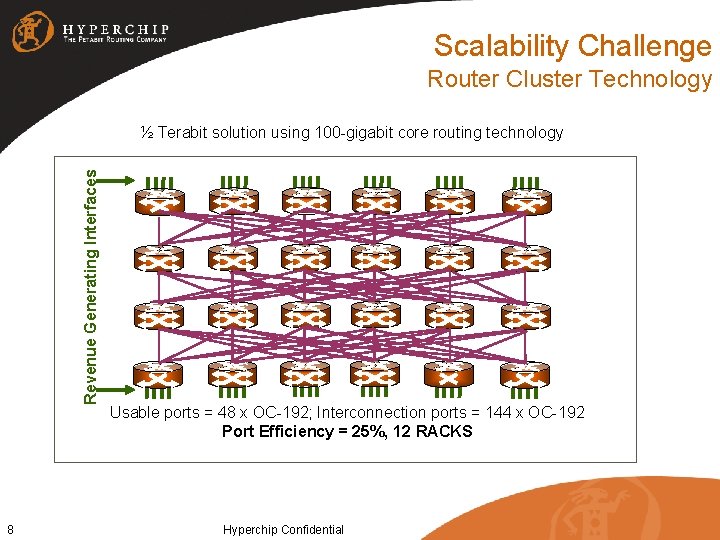 HYPERCHIP
THE PETABIT ROUTING COMPANY

Scalability Challenge
Router Cluster Technology

½ Terabit solution using 100-gigabit core routing technology

Revenue Generating Interfaces

Usable ports = 48 x OC-192; Interconnection ports = 144 x OC-192
Port Efficiency = 25%, 12 RACKS

8

Hyperchip Confidential